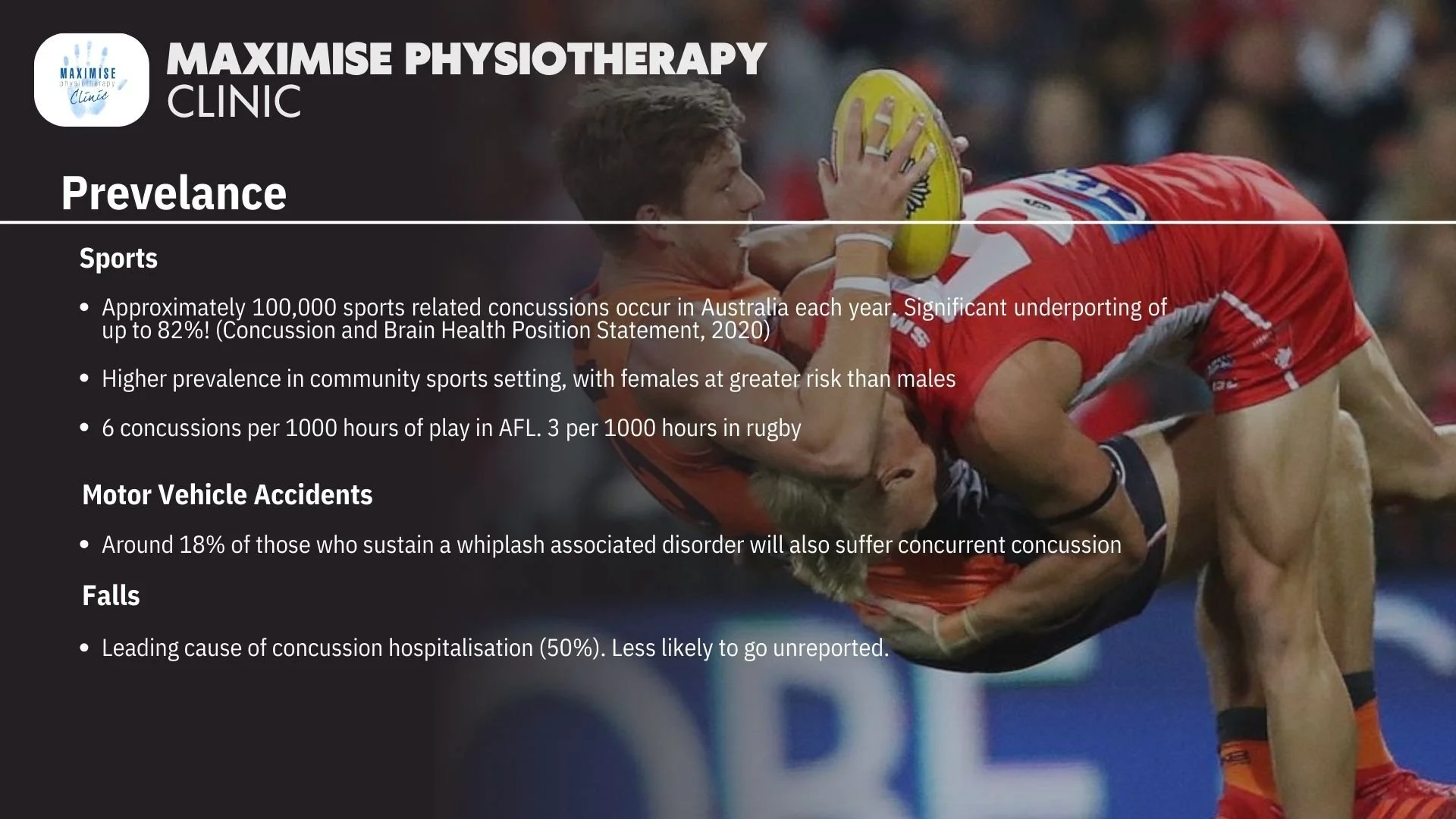 MAXIMISE physiotherapy Clinic

MAXIMISE PHYSIOTHERAPY CLINIC

Prevelance

Sports

• Approximately 100,000 sports related concussions occur in Australia each year. Significant underporting of up to 82%! (Concussion and Brain Health Position Statement, 2020)

• Higher prevalence in community sports setting, with females at greater risk than males

• 6 concussions per 1000 hours of play in AFL. 3 per 1000 hours in rugby

Motor Vehicle Accidents

• Around 18% of those who sustain a whiplash associated disorder will also suffer concurrent concussion

Falls

• Leading cause of concussion hospitalisation (50%). Less likely to go unreported.